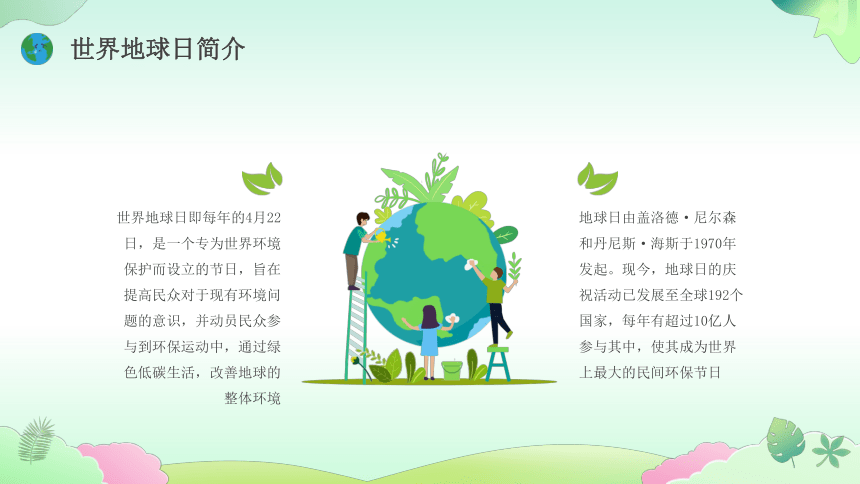 世界地球日简介

世界地球日即每年的4月22日，是一个专为世界环境保护而设立的节日，旨在提高民众对于现有环境问题的意识，并动员民众参与到环保运动中，通过绿色低碳生活，改善地球的整体环境

地球日由盖洛德·尼尔森和丹尼斯·海斯于1970年发起。现今，地球日的庆祝活动已发展至全球192个国家，每年有超过10亿人参与其中，使其成为世界上最大的民间环保节日